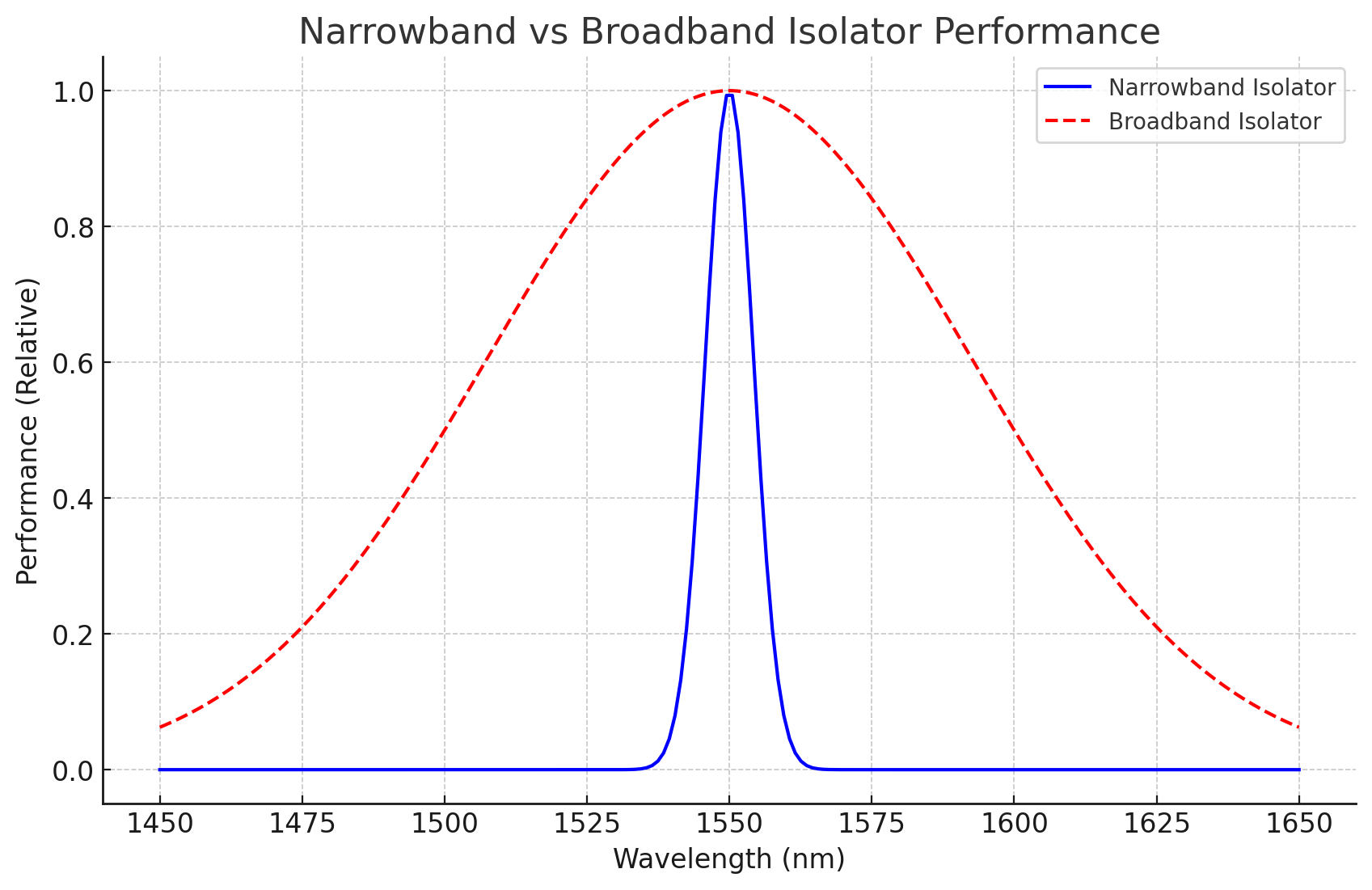 Narrowband vs Broadband Isolator Performance

Narrowband Isolator
Broadband Isolator

Performance (Relative)

1.0
0.8
0.6
0.4
0.2
0.0

1450 1475 1500 1525 1550 1575 1600 1625 1650

Wavelength (nm)